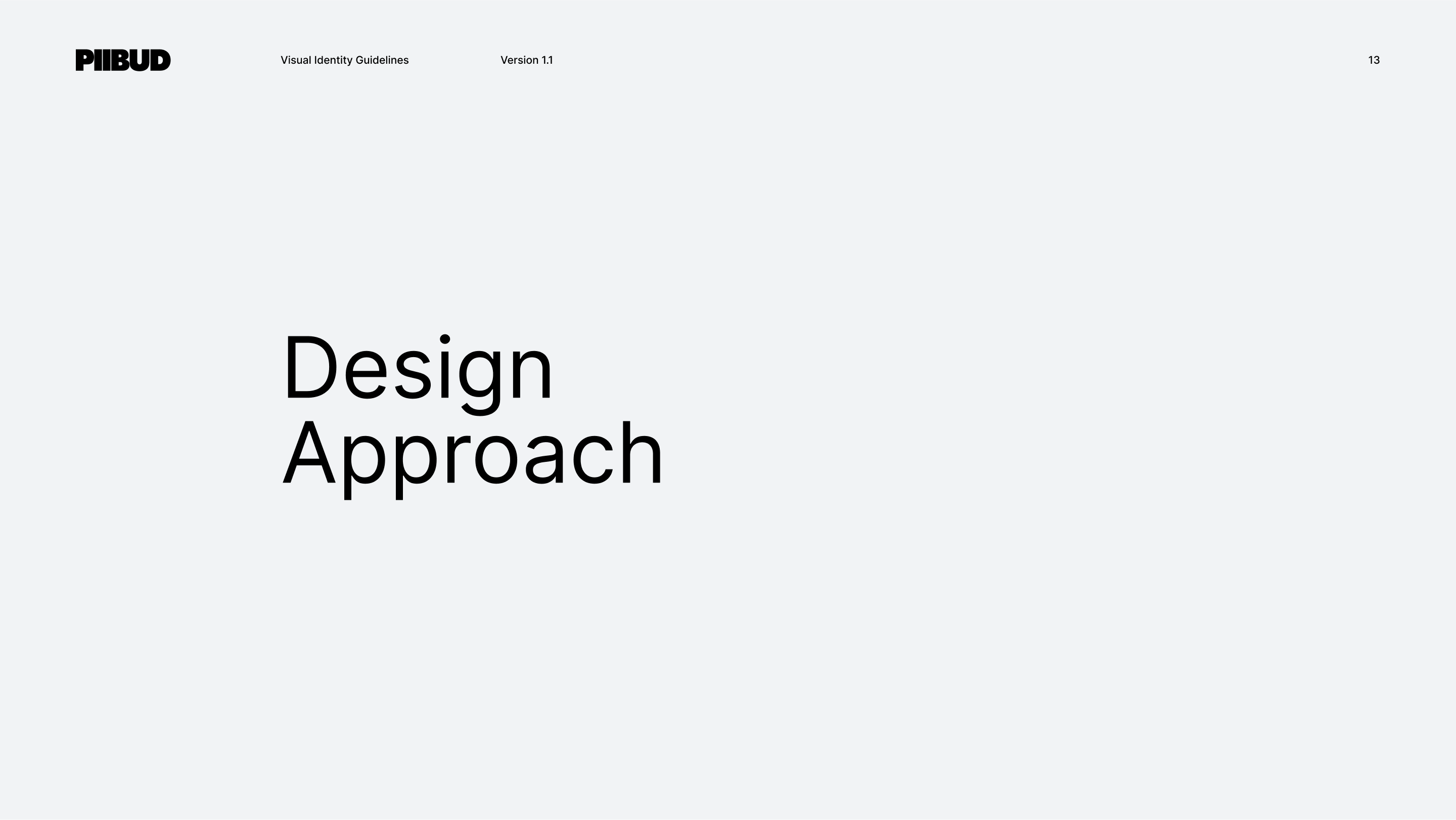 PIIBUD

Visual Identity Guidelines

Version 1.1

13

Design Approach